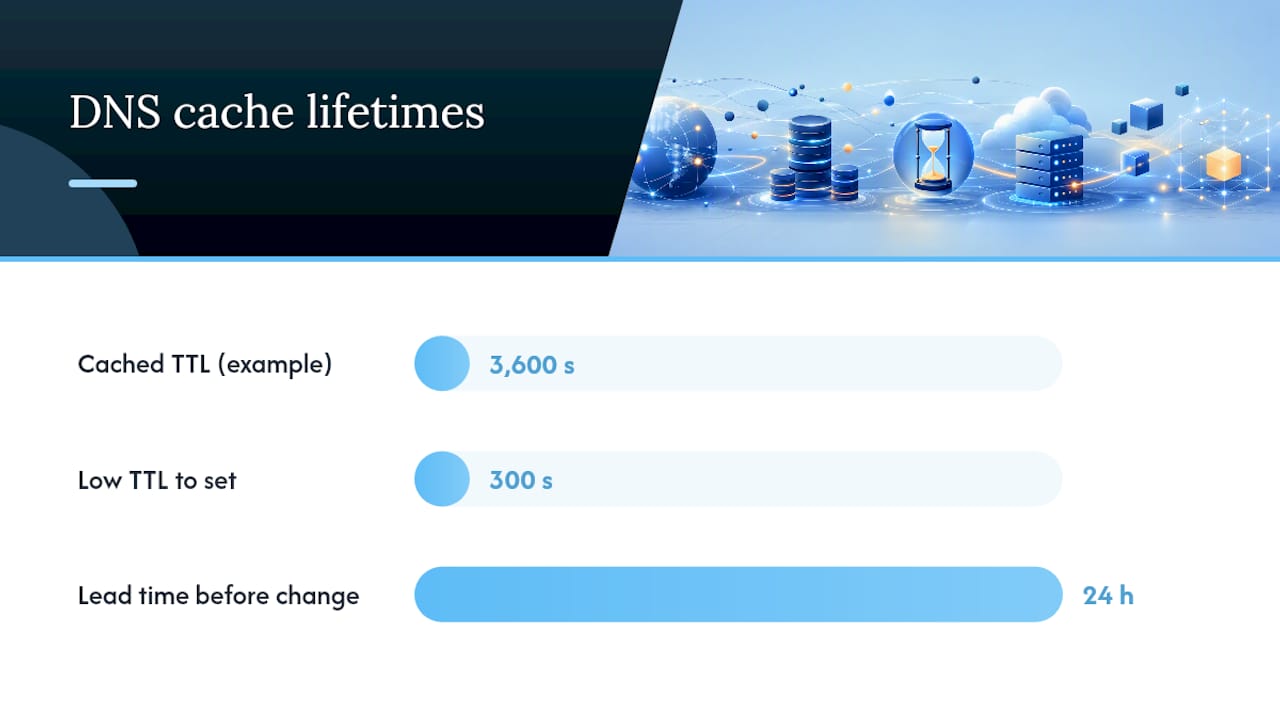 DNS cache lifetimes

Cached TTL (example)
3,600 s

Low TTL to set
300 s

Lead time before change
24 h